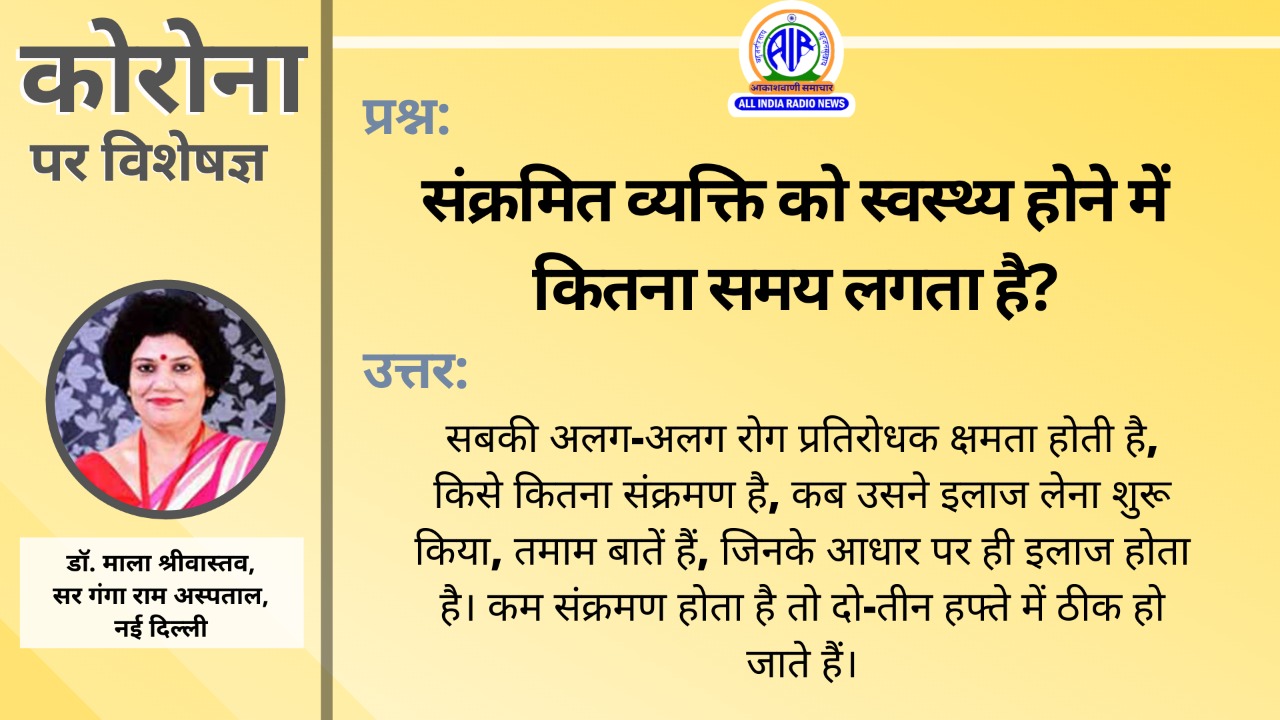 कोरोना
पर विशेषज्ञ

डॉ. माला श्रीवास्तव,
सर गंगा राम अस्पताल,
नई दिल्ली

AIR
आकाशवाणी समाचार
ALL INDIA RADIO NEWS

प्रश्न:
संक्रमित व्यक्ति को स्वस्थ्य होने में कितना समय लगता है?

उत्तर:
सबकी अलग-अलग रोग प्रतिरोधक क्षमता होती है, किसे कितना संक्रमण है, कब उसने इलाज लेना शुरू किया, तमाम बातें हैं, जिनके आधार पर ही इलाज होता है। कम संक्रमण होता है तो दो-तीन हफ्ते में ठीक हो जाते हैं।